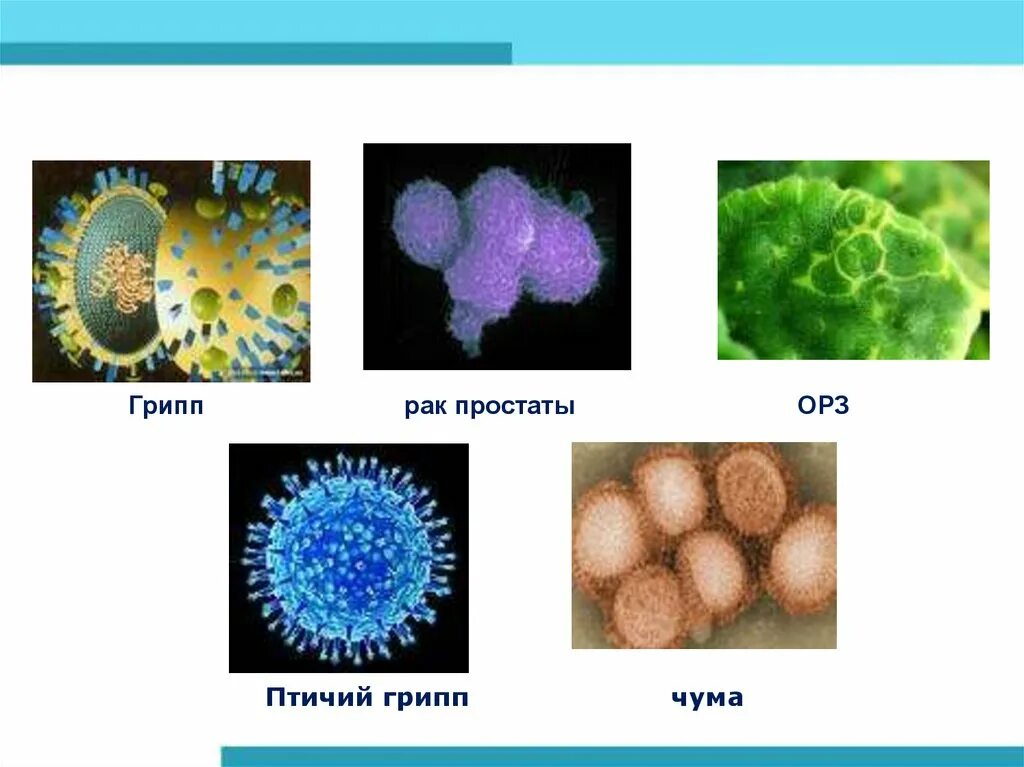 Грипп

рак простаты

ОРЗ

Птичий грипп

чума